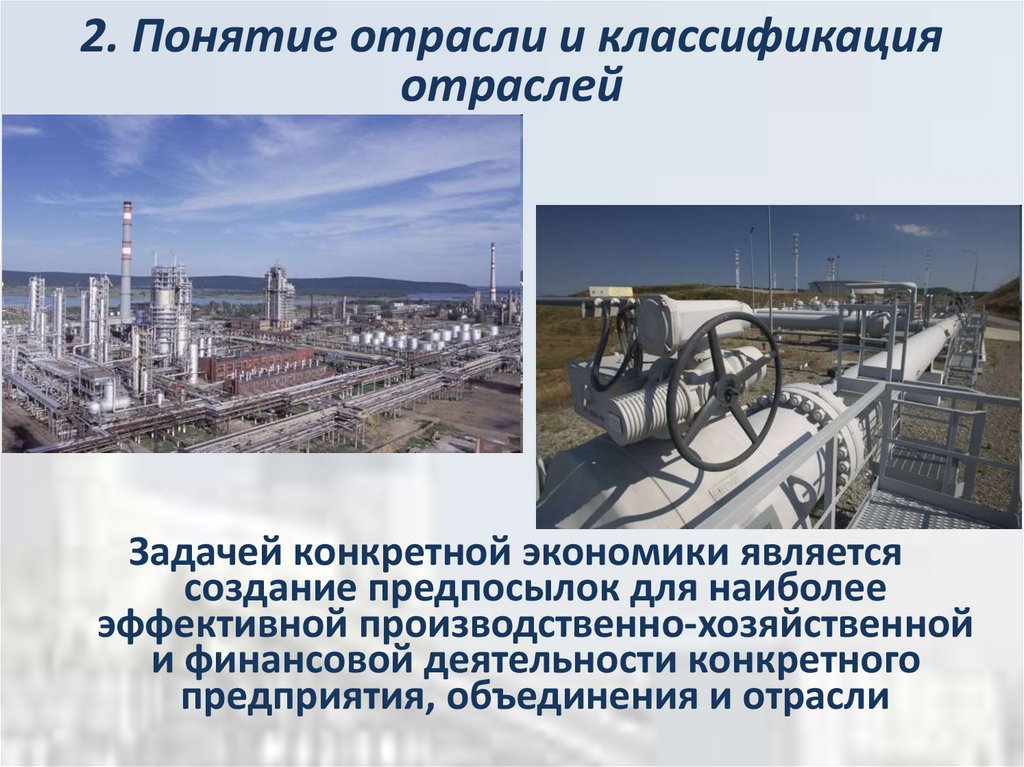 2. Понятие отрасли и классификация отраслей

Задачей конкретной экономики является создание предпосылок для наиболее эффективной производственно-хозяйственной и финансовой деятельности конкретного предприятия, объединения и отрасли